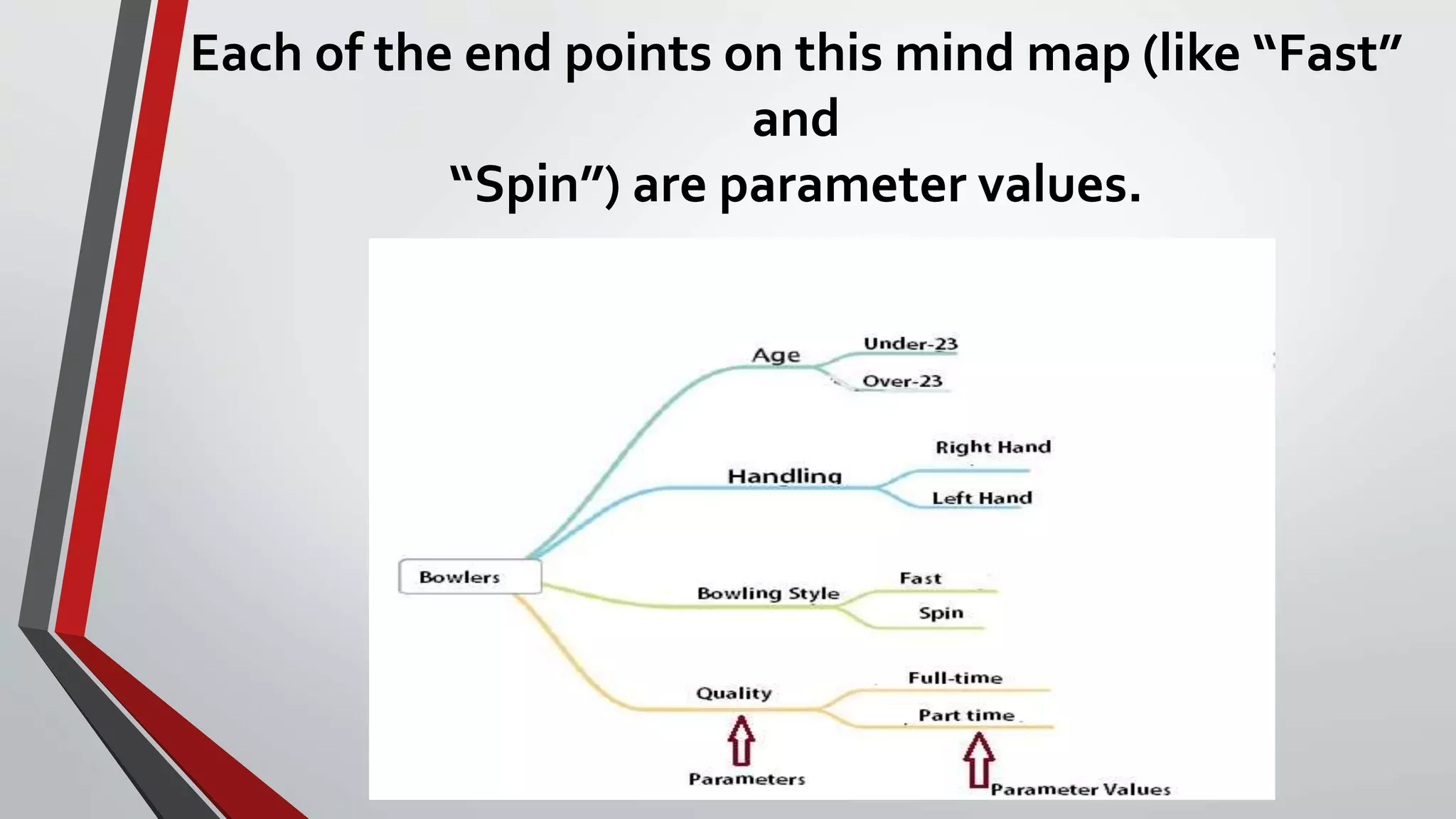 Each of the end points on this mind map (like “Fast” and
“Spin”) are parameter values.

Bowlers

Age
Under-23
Over-23

Handling
Right Hand
Left Hand

Bowling Style
Fast
Spin

Quality
Full-time
Part time

Parameters

Parameter Values